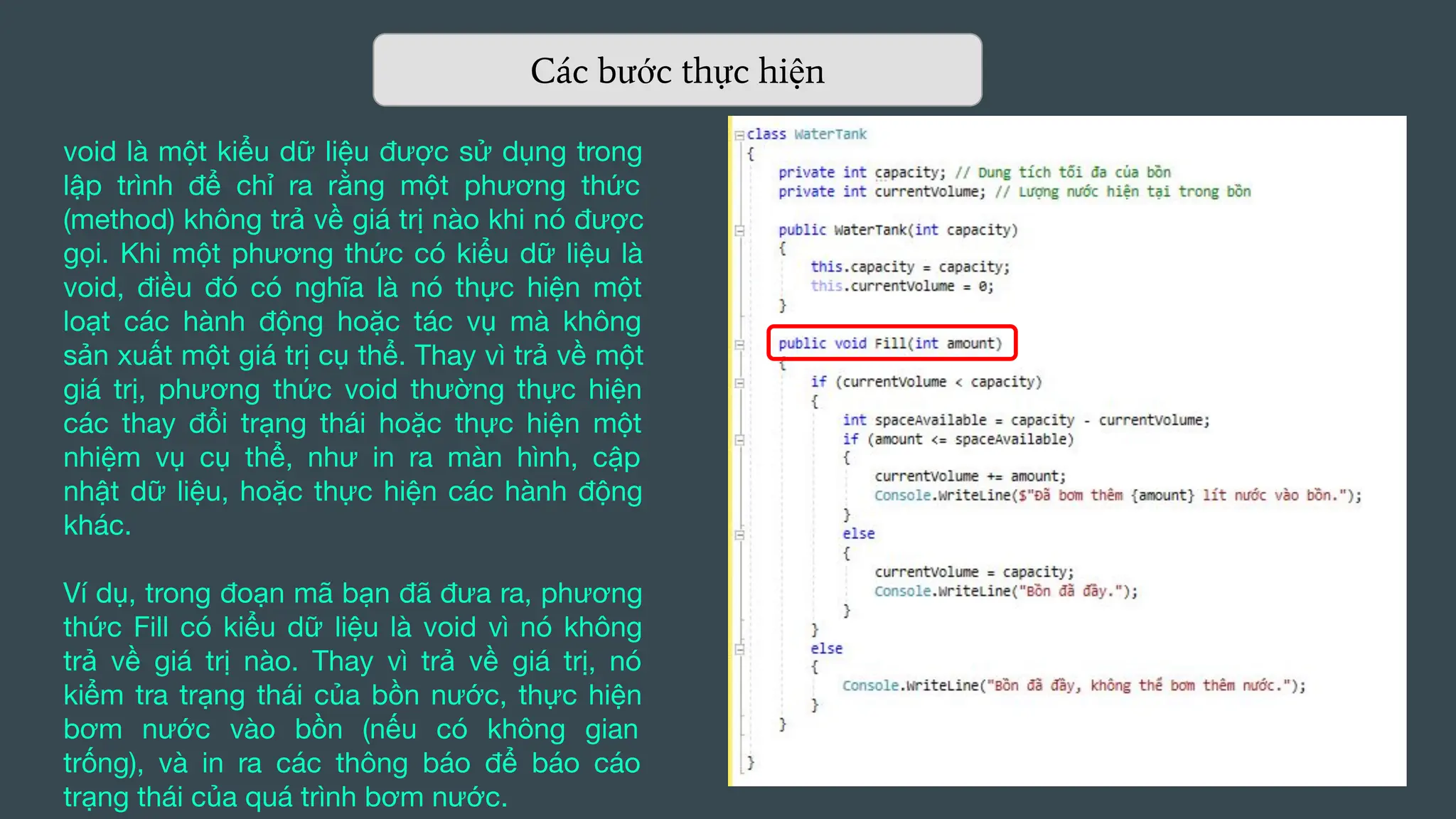 Các bước thực hiện

void là một kiểu dữ liệu được sử dụng trong lập trình để chỉ ra rằng một phương thức (method) không trả về giá trị nào khi nó được gọi. Khi một phương thức có kiểu dữ liệu là void, điều đó có nghĩa là nó thực hiện một loạt các hành động hoặc tác vụ mà không sản xuất một giá trị cụ thể. Thay vì trả về một giá trị, phương thức void thường thực hiện các thay đổi trạng thái hoặc thực hiện một nhiệm vụ cụ thể, như in ra màn hình, cập nhật dữ liệu, hoặc thực hiện các hành động khác.

Ví dụ, trong đoạn mã bạn đã đưa ra, phương thức Fill có kiểu dữ liệu là void vì nó không trả về giá trị nào. Thay vì trả về giá trị, nó kiểm tra trạng thái của bồn nước, thực hiện bơm nước vào bồn (nếu có không gian trống), và in ra các thông báo để báo cáo trạng thái của quá trình bơm nước.

class WaterTank
{
    private int capacity; // Dung tích tối đa của bồn
    private int currentVolume; // Lượng nước hiện tại trong bồn

    public WaterTank(int capacity)
    {
        this.capacity = capacity;
        this.currentVolume = 0;
    }

    public void Fill(int amount)
    {
        if (currentVolume < capacity)
        {
            int spaceAvailable = capacity - currentVolume;
            if (amount <= spaceAvailable)
            {
                currentVolume += amount;
                Console.WriteLine($"Đã bơm thêm {amount} lít nước vào bồn.");
            }
            else
            {
                currentVolume = capacity;
                Console.WriteLine("Bồn đã đầy.");
            }
        }
        else
        {
            Console.WriteLine("Bồn đã đầy, không thể bơm thêm nước.");
        }
    }
}